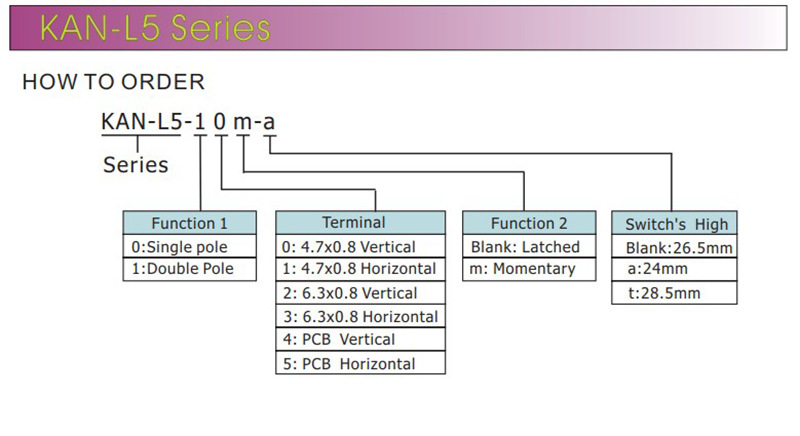 KAN-L5 Series

HOW TO ORDER

KAN-L5-1 0 m-a

Series

| Function 1 |
|---|
| 0:Single pole |
| 1:Double Pole |

| Terminal |
|---|
| 0: 4.7x0.8 Vertical |
| 1: 4.7x0.8 Horizontal |
| 2: 6.3x0.8 Vertical |
| 3: 6.3x0.8 Horizontal |
| 4: PCB Vertical |
| 5: PCB Horizontal |

| Function 2 |
|---|
| Blank: Latched |
| m: Momentary |

| Switch's High |
|---|
| Blank:26.5mm |
| a:24mm |
| t:28.5mm |